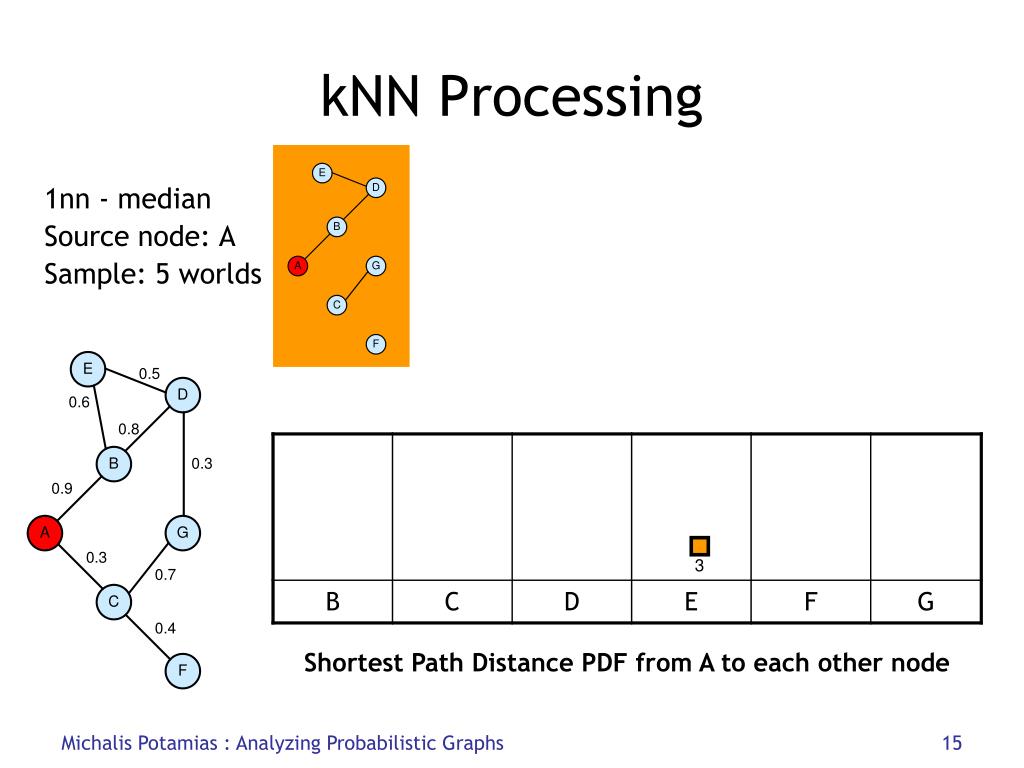 kNN Processing

1nn - median
Source node: A
Sample: 5 worlds

E
D
B
A
G
C
F

E
0.5
D
0.6
0.8
B
0.3
0.9
A
G
0.3
0.7
C
0.4
F

|  |  |  | 3 |  |  |
|---|---|---|---|---|---|
| B | C | D | E | F | G |

Shortest Path Distance PDF from A to each other node

Michalis Potamias : Analyzing Probabilistic Graphs

15